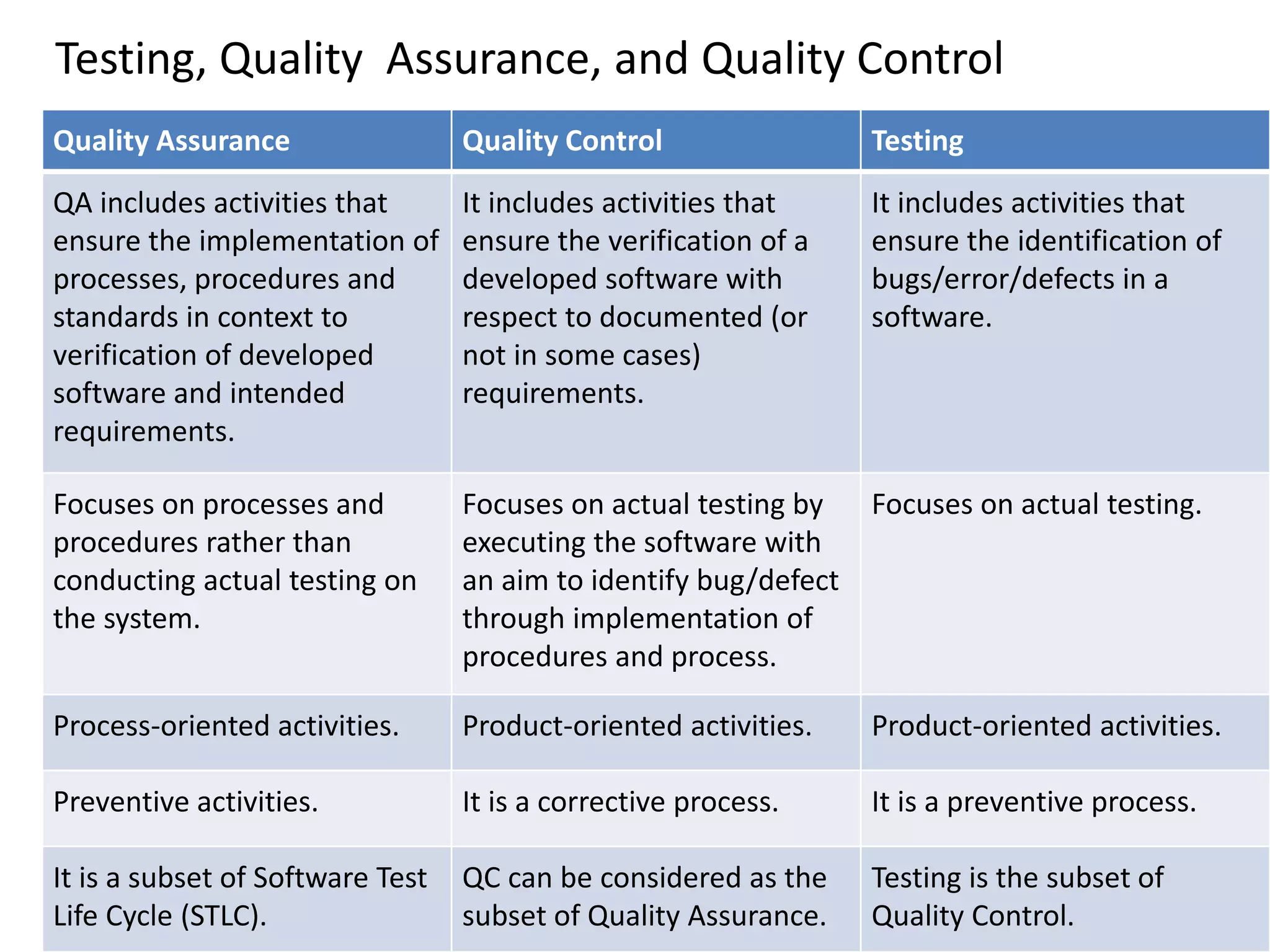 Testing, Quality Assurance, and Quality Control

| Quality Assurance | Quality Control | Testing |
|---|---|---|
| QA includes activities that ensure the implementation of processes, procedures and standards in context to verification of developed software and intended requirements. | It includes activities that ensure the verification of a developed software with respect to documented (or not in some cases) requirements. | It includes activities that ensure the identification of bugs/error/defects in a software. |
| Focuses on processes and procedures rather than conducting actual testing on the system. | Focuses on actual testing by executing the software with an aim to identify bug/defect through implementation of procedures and process. | Focuses on actual testing. |
| Process-oriented activities. | Product-oriented activities. | Product-oriented activities. |
| Preventive activities. | It is a corrective process. | It is a preventive process. |
| It is a subset of Software Test Life Cycle (STLC). | QC can be considered as the subset of Quality Assurance. | Testing is the subset of Quality Control. |